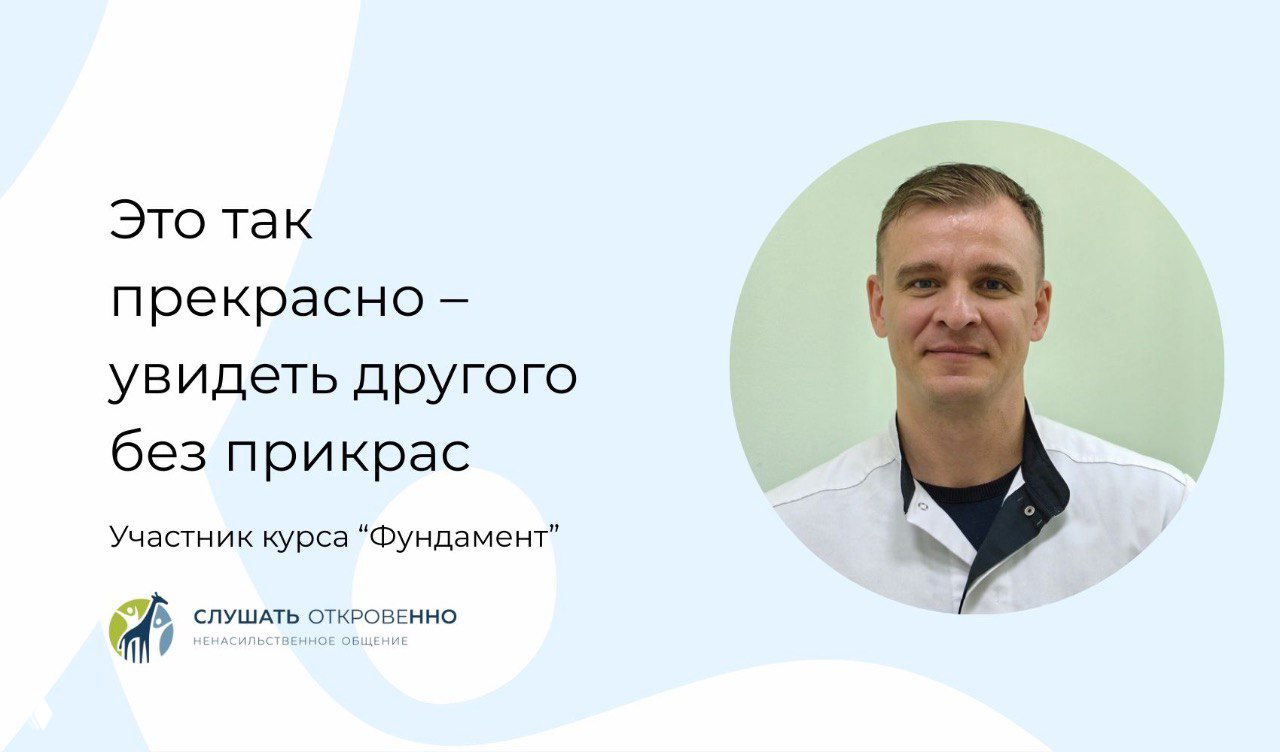 Это так прекрасно – увидеть другого без прикрас

Участник курса “Фундамент”

СЛУШАТЬ ОТКРОВЕННО
НЕНАСИЛЬСТВЕННОЕ ОБЩЕНИЕ